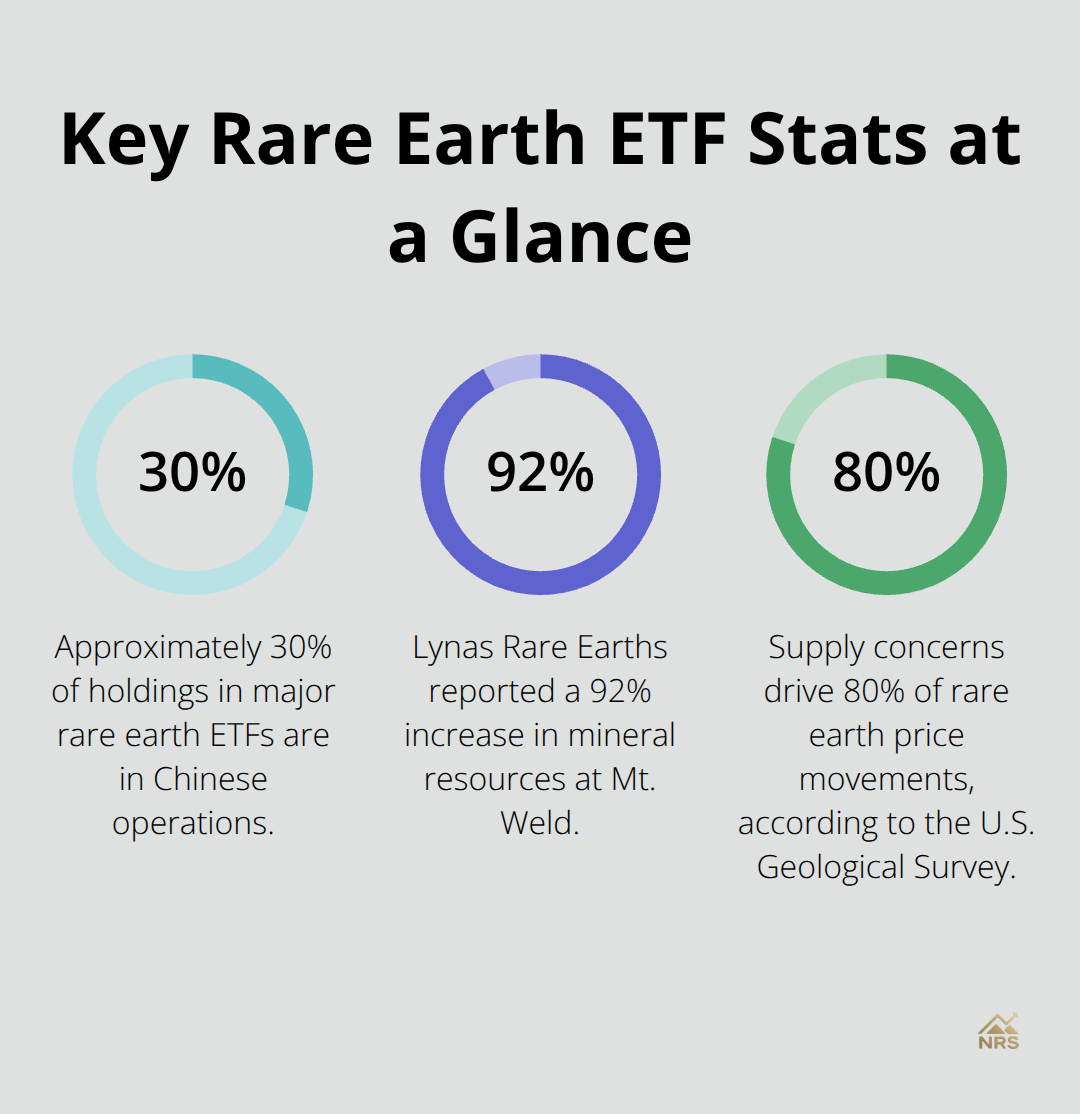 Key Rare Earth ETF Stats at a Glance

30%

Approximately 30% of holdings in major rare earth ETFs are in Chinese operations.

92%

Lynas Rare Earths reported a 92% increase in mineral resources at Mt. Weld.

80%

Supply concerns drive 80% of rare earth price movements, according to the U.S. Geological Survey.

NRS